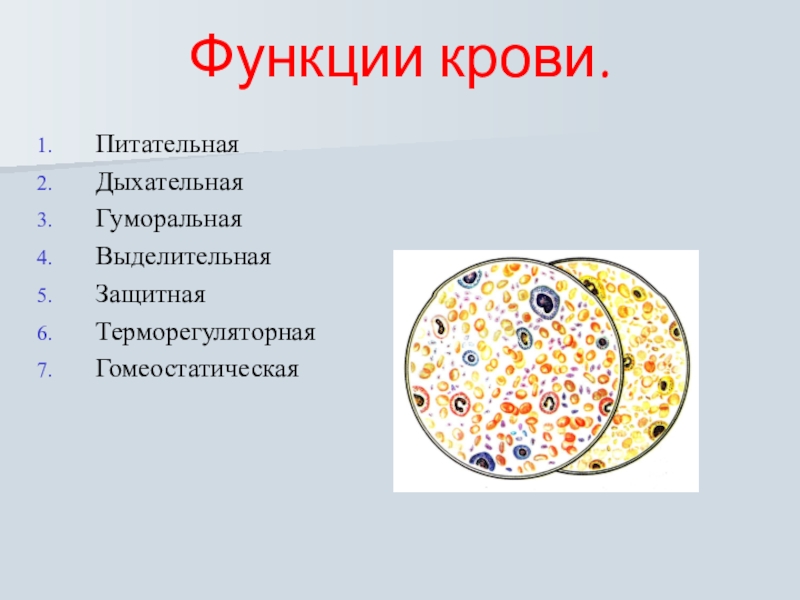 Функции крови.

1. Питательная
2. Дыхательная
3. Гуморальная
4. Выделительная
5. Защитная
6. Терморегуляторная
7. Гомеостатическая